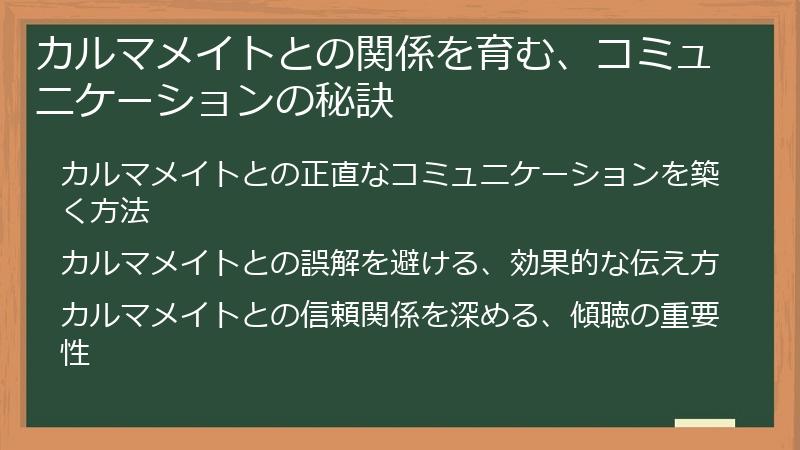 カルマメイトとの関係を育む、コミュニケーションの秘訣

カルマメイトとの正直なコミュニケーションを築く方法

カルマメイトとの誤解を避ける、効果的な伝え方

カルマメイトとの信頼関係を深める、傾聴の重要性